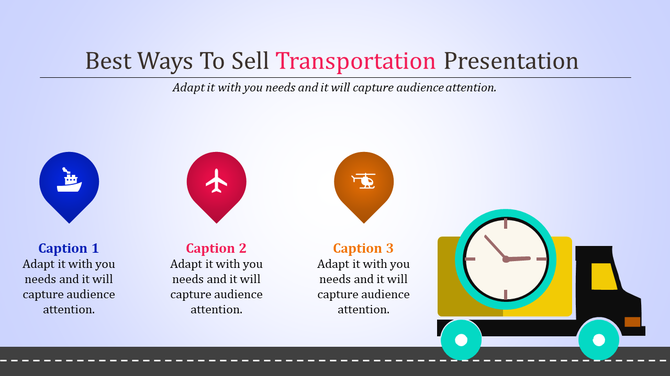 Best Ways To Sell Transportation Presentation

Adapt it with you needs and it will capture audience attention.

Caption 1
Adapt it with you needs and it will capture audience attention.

Caption 2
Adapt it with you needs and it will capture audience attention.

Caption 3
Adapt it with you needs and it will capture audience attention.